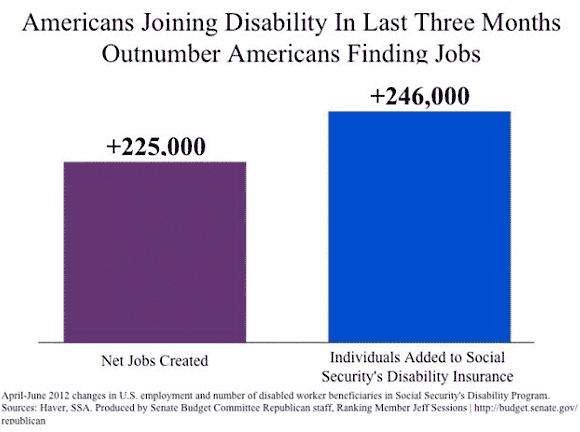 Americans Joining Disability In Last Three Months Outnumber Americans Finding Jobs

+225,000

+246,000

Net Jobs Created

Individuals Added to Social Security's Disability Insurance

April-June 2012 changes in U.S. employment and number of disabled worker beneficiaries in Social Security's Disability Program. Sources: Haver, SSA. Produced by Senate Budget Committee Republican staff, Ranking Member Jeff Sessions | http://budget.senate.gov/republican